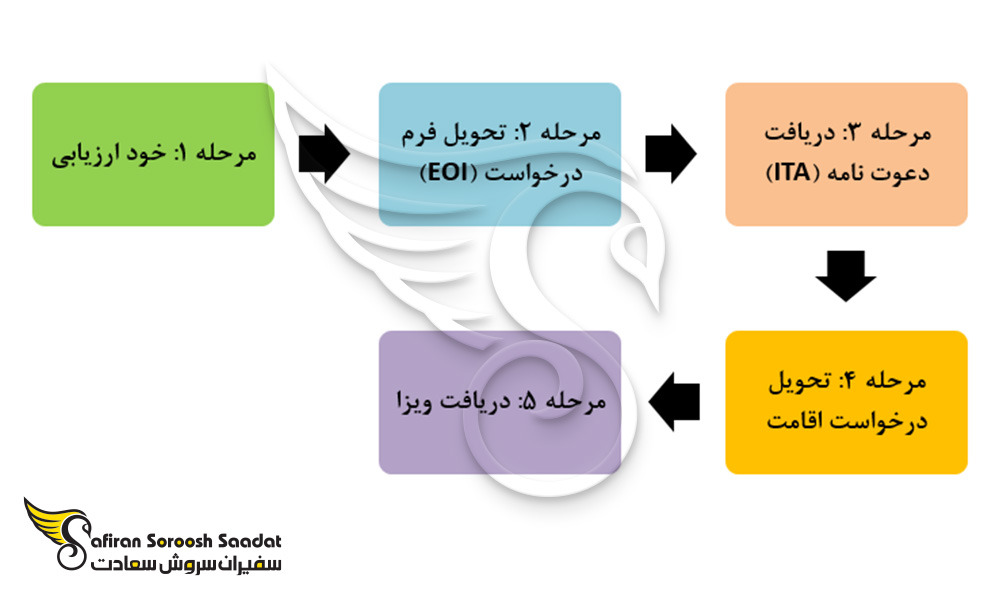 مرحله ۱: خود ارزیابی

مرحله ۲: تحویل فرم درخواست (EOI)

مرحله ۳: دریافت دعوت نامه (ITA)

مرحله ۴: تحویل درخواست اقامت

مرحله ۵: دریافت ویزا

Safiran Soroosh Saadat
سفیران سروش سعادت